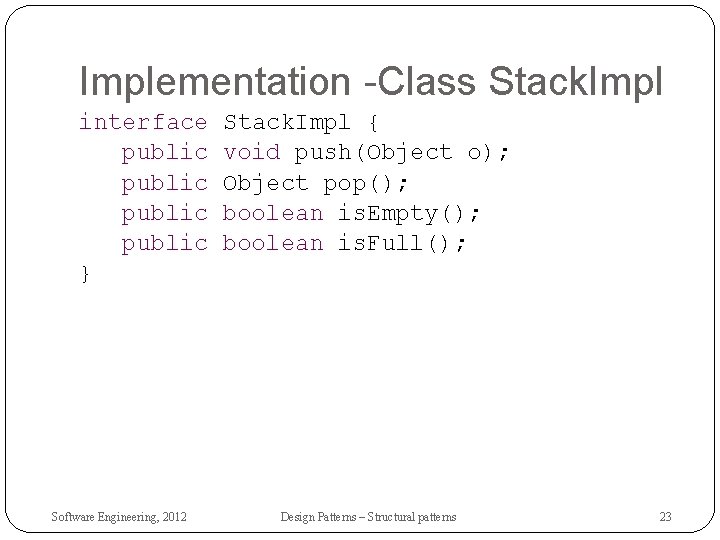 Implementation -Class StackImpl

interface StackImpl {
   public void push(Object o);
   public Object pop();
   public boolean isEmpty();
   public boolean isFull();
}

Software Engineering, 2012

Design Patterns – Structural patterns

23